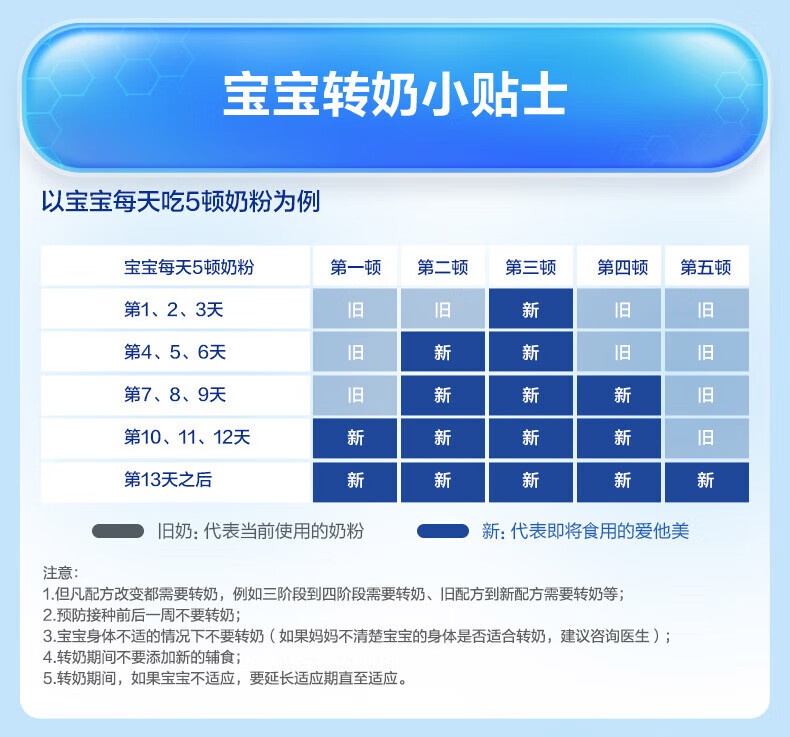 宝宝转奶小贴士

以宝宝每天吃5顿奶粉为例

| 宝宝每天5顿奶粉 | 第一顿 | 第二顿 | 第三顿 | 第四顿 | 第五顿 |
|---|---|---|---|---|---|
| 第1、2、3天 | 旧 | 旧 | 新 | 旧 | 旧 |
| 第4、5、6天 | 旧 | 新 | 新 | 旧 | 旧 |
| 第7、8、9天 | 旧 | 新 | 新 | 新 | 旧 |
| 第10、11、12天 | 新 | 新 | 新 | 新 | 旧 |
| 第13天之后 | 新 | 新 | 新 | 新 | 新 |

旧奶：代表当前使用的奶粉

新：代表即将食用的爱他美

注意：
1.但凡配方改变都需要转奶，例如三阶段到四阶段需要转奶、旧配方到新配方需要转奶等；
2.预防接种前后一周不要转奶；
3.宝宝身体不适的情况下不要转奶（如果妈妈不清楚宝宝的身体是否适合转奶，建议咨询医生）；
4.转奶期间不要添加新的辅食；
5.转奶期间，如果宝宝不适应，要延长适应期直至适应。